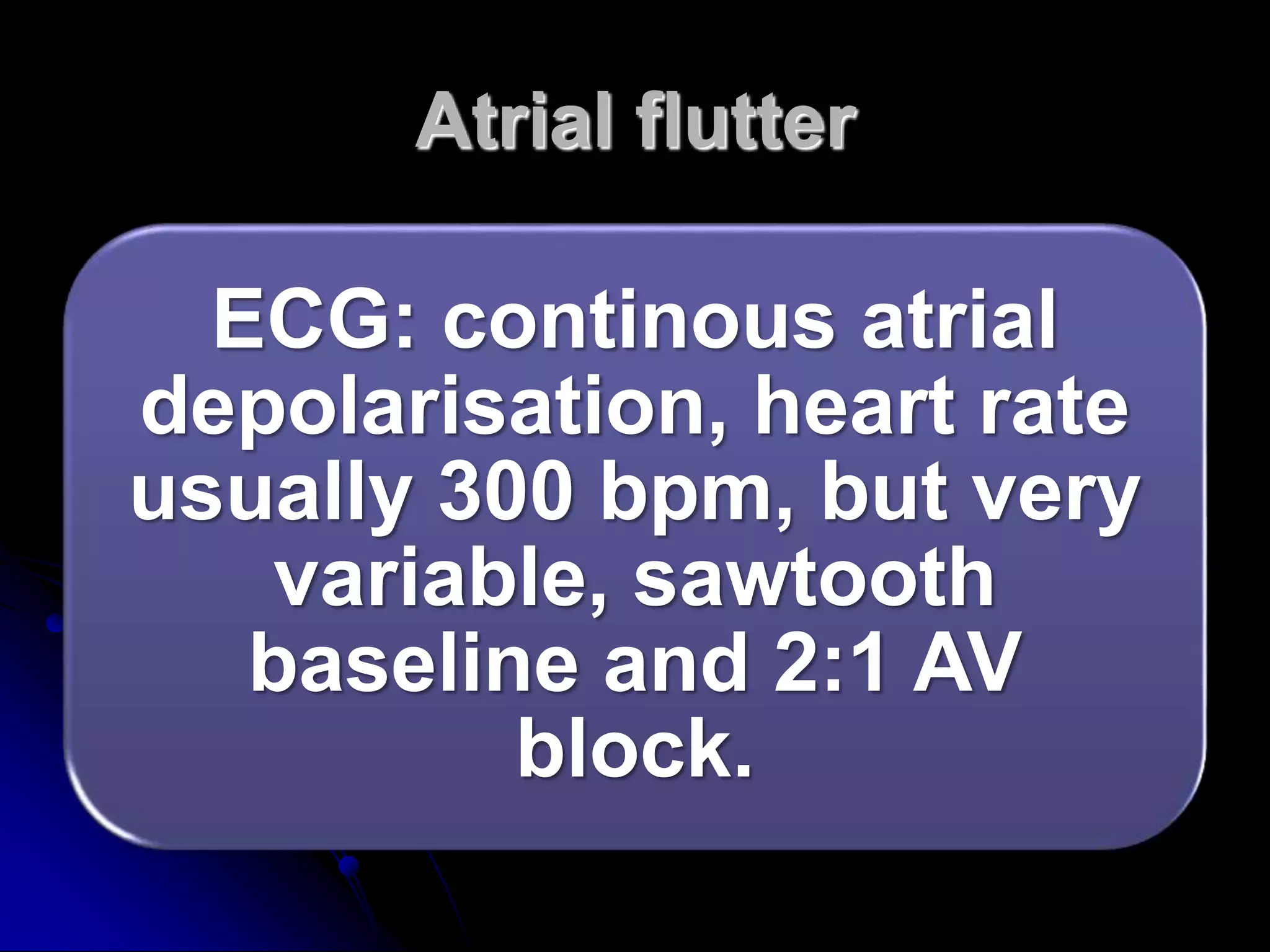 Atrial flutter

ECG: continous atrial depolarisation, heart rate usually 300 bpm, but very variable, sawtooth baseline and 2:1 AV block.